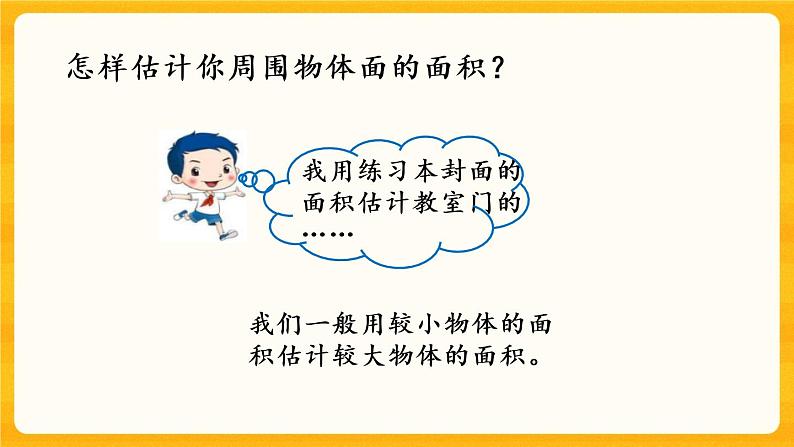 怎样估计你周围物体面的面积？

我用练习本封面的面积估计教室门的……

我们一般用较小物体的面积估计较大物体的面积。